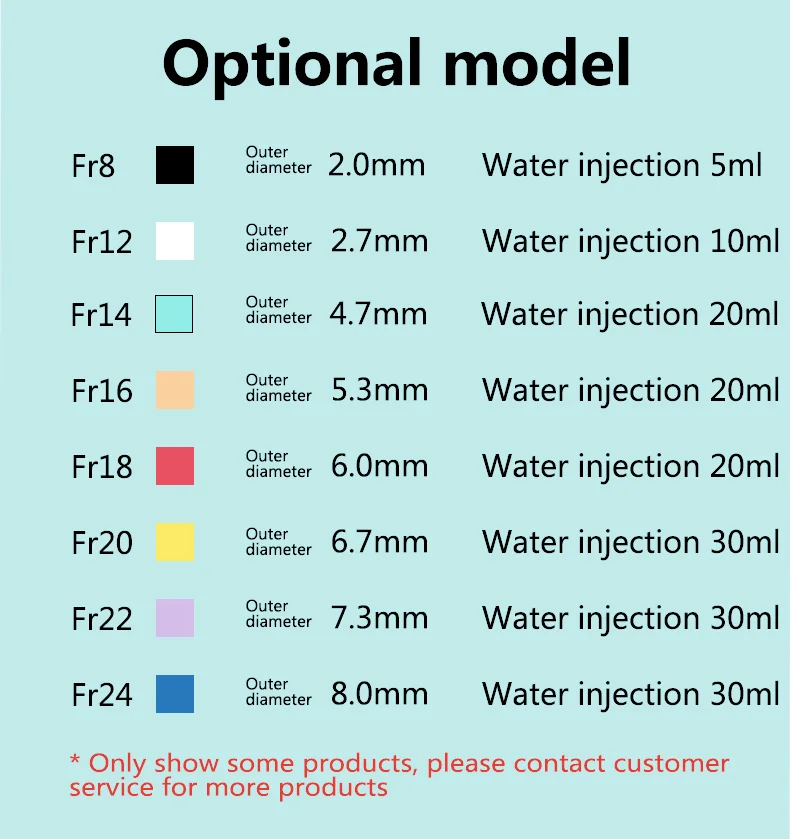 Optional model

Fr8 Outer diameter 2.0mm Water injection 5ml

Fr12 Outer diameter 2.7mm Water injection 10ml

Fr14 Outer diameter 4.7mm Water injection 20ml

Fr16 Outer diameter 5.3mm Water injection 20ml

Fr18 Outer diameter 6.0mm Water injection 20ml

Fr20 Outer diameter 6.7mm Water injection 30ml

Fr22 Outer diameter 7.3mm Water injection 30ml

Fr24 Outer diameter 8.0mm Water injection 30ml

* Only show some products, please contact customer service for more products